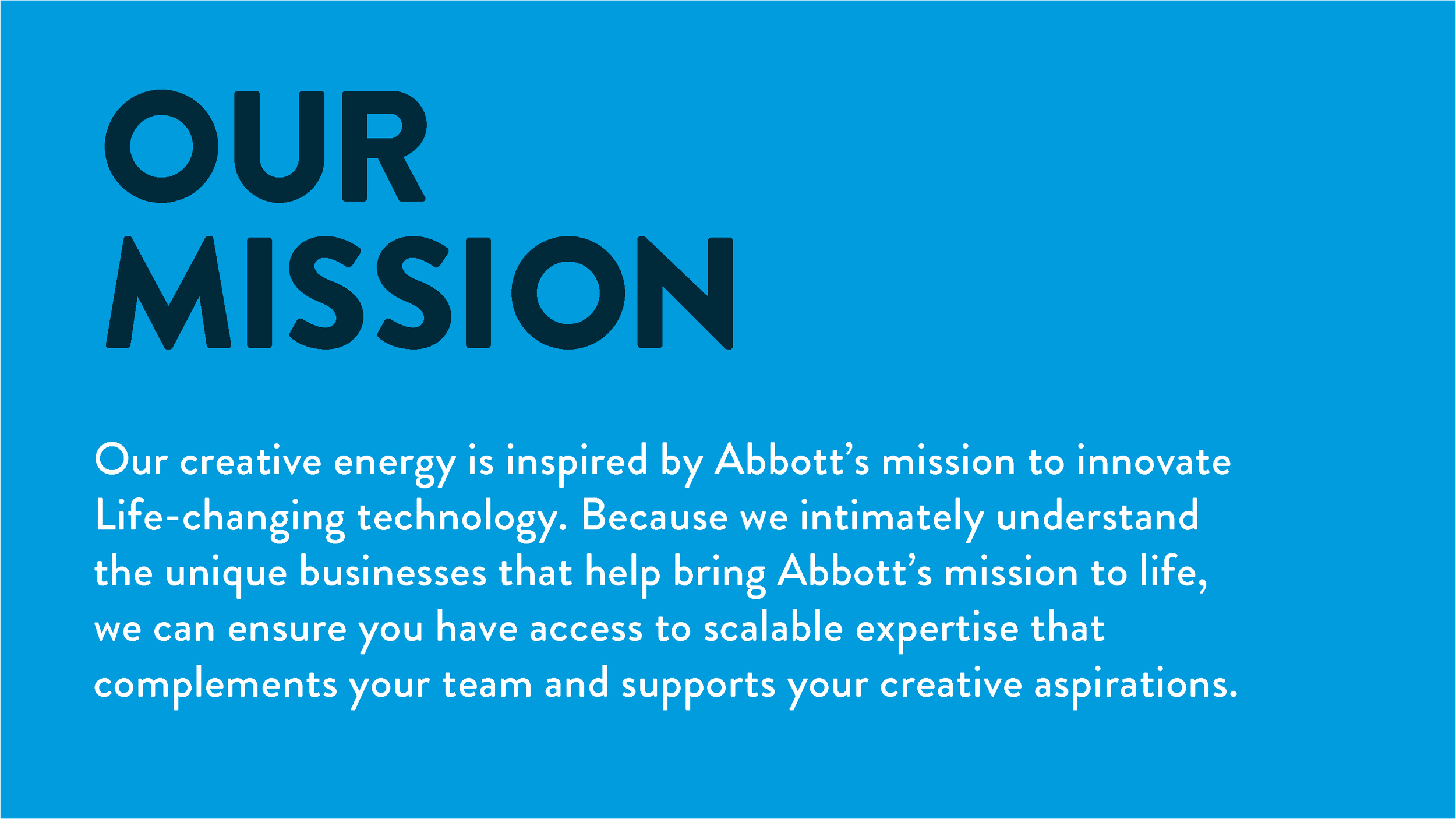 OUR
MISSION

Our creative energy is inspired by Abbott’s mission to innovate Life-changing technology. Because we intimately understand the unique businesses that help bring Abbott’s mission to life, we can ensure you have access to scalable expertise that complements your team and supports your creative aspirations.